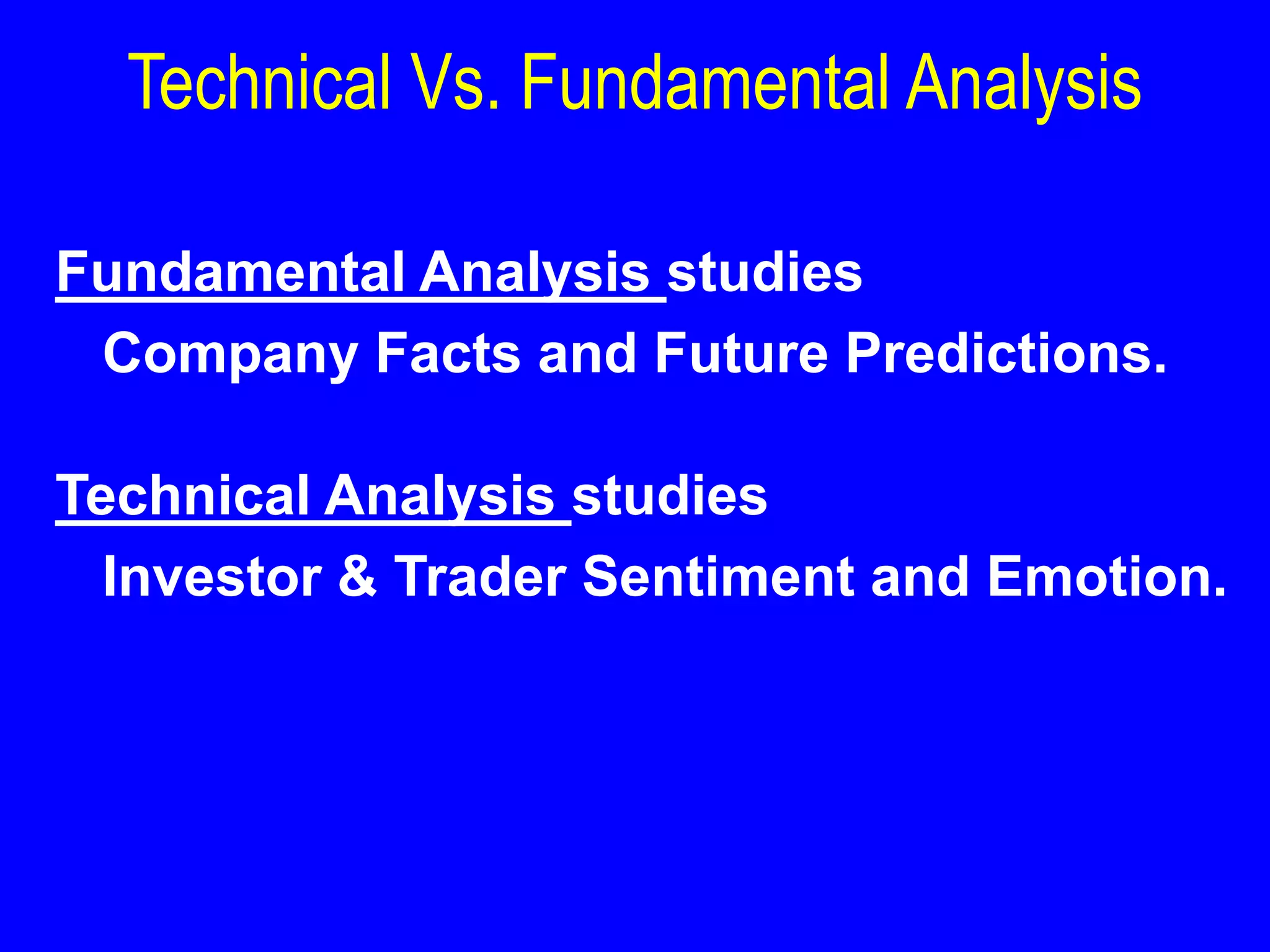 Technical Vs. Fundamental Analysis

Fundamental Analysis studies
Company Facts and Future Predictions.

Technical Analysis studies
Investor & Trader Sentiment and Emotion.